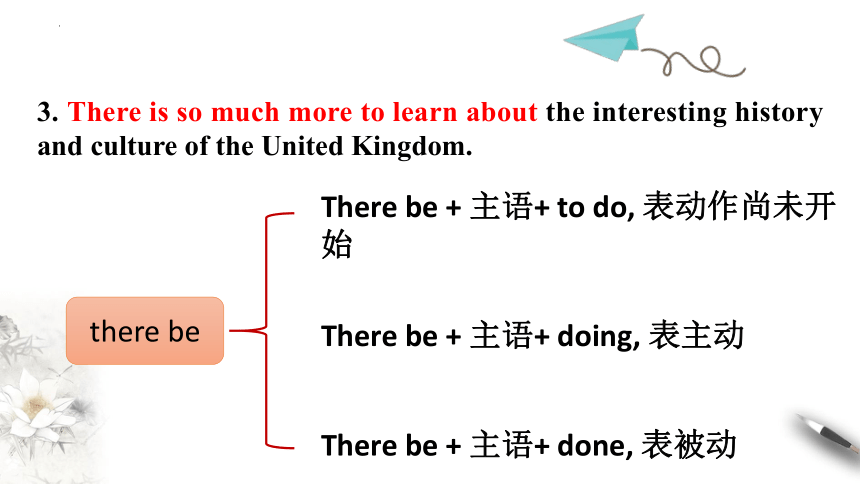 3. There is so much more to learn about the interesting history and culture of the United Kingdom.

there be

There be + 主语+ to do, 表动作尚未开始

There be + 主语+ doing, 表主动

There be + 主语+ done, 表被动